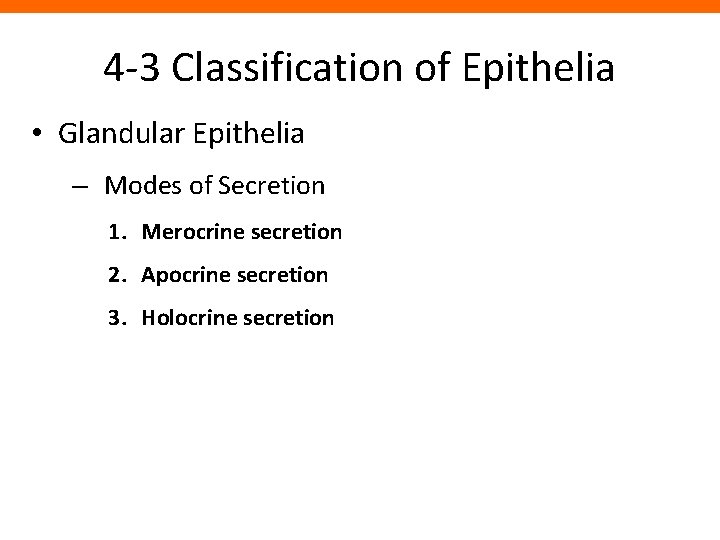 4-3 Classification of Epithelia

• Glandular Epithelia

– Modes of Secretion

1. Merocrine secretion

2. Apocrine secretion

3. Holocrine secretion